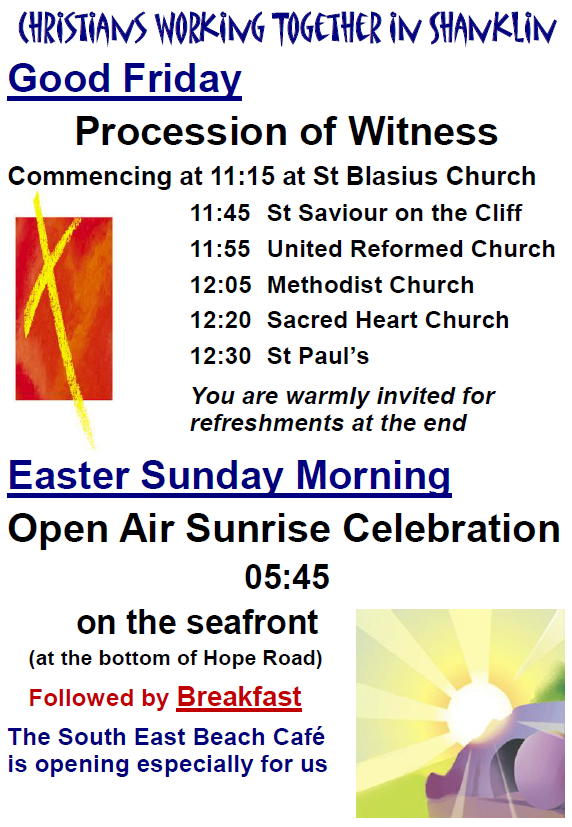 CHRISTIANS WORKING TOGETHER IN SHANKLIN

Good Friday

Procession of Witness

Commencing at 11:15 at St Blasius Church

11:45 St Saviour on the Cliff

11:55 United Reformed Church

12:05 Methodist Church

12:20 Sacred Heart Church

12:30 St Paul's

You are warmly invited for refreshments at the end

Easter Sunday Morning

Open Air Sunrise Celebration

05:45

on the seafront

(at the bottom of Hope Road)

Followed by Breakfast

The South East Beach Café is opening especially for us